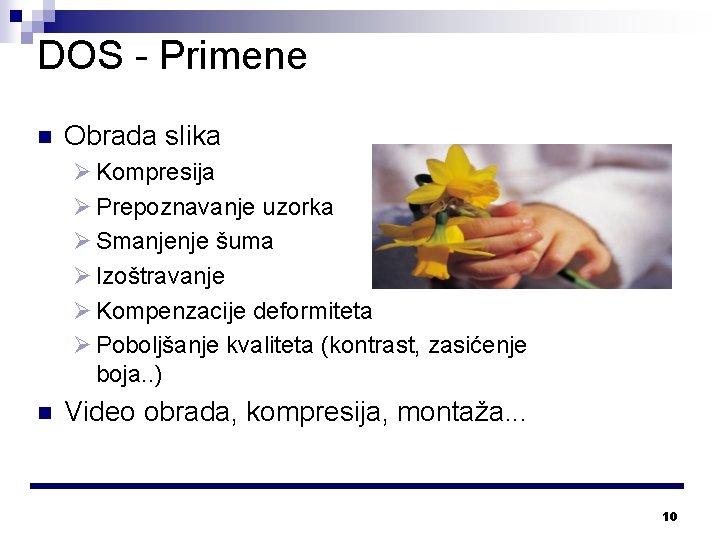 DOS - Primene

Obrada slika

Kompresija

Prepoznavanje uzorka

Smanjenje šuma

Izoštravanje

Kompenzacije deformiteta

Poboljšanje kvaliteta (kontrast, zasićenje boja..)

Video obrada, kompresija, montaža...

10